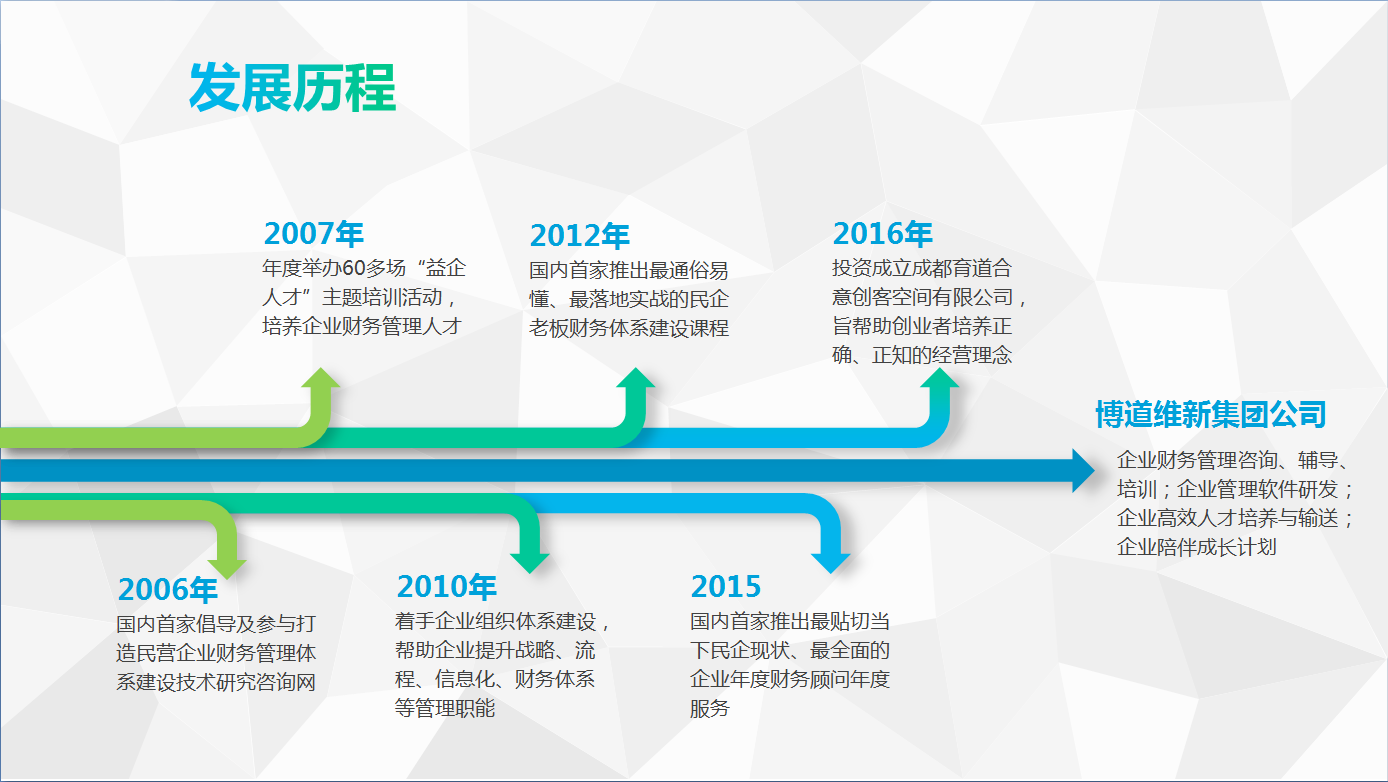 发展历程

2007年
年度举办60多场“益企人才”主题培训活动，培养企业财务管理人才

2012年
国内首家推出最通俗易懂、最落地实战的民企老板财务体系建设课程

2016年
投资成立成都育道合意创客空间有限公司，旨帮助创业者培养正确、正知的经营理念

博道维新集团公司
企业财务管理咨询、辅导、培训；企业管理软件研发；企业高效人才培养与输送；企业陪伴成长计划

2006年
国内首家倡导及参与打造民营企业财务管理体系建设技术研究咨询网

2010年
着手企业组织体系建设，帮助企业提升战略、流程、信息化、财务体系等管理职能

2015
国内首家推出最贴切当下民企现状、最全面的企业年度财务顾问年度服务